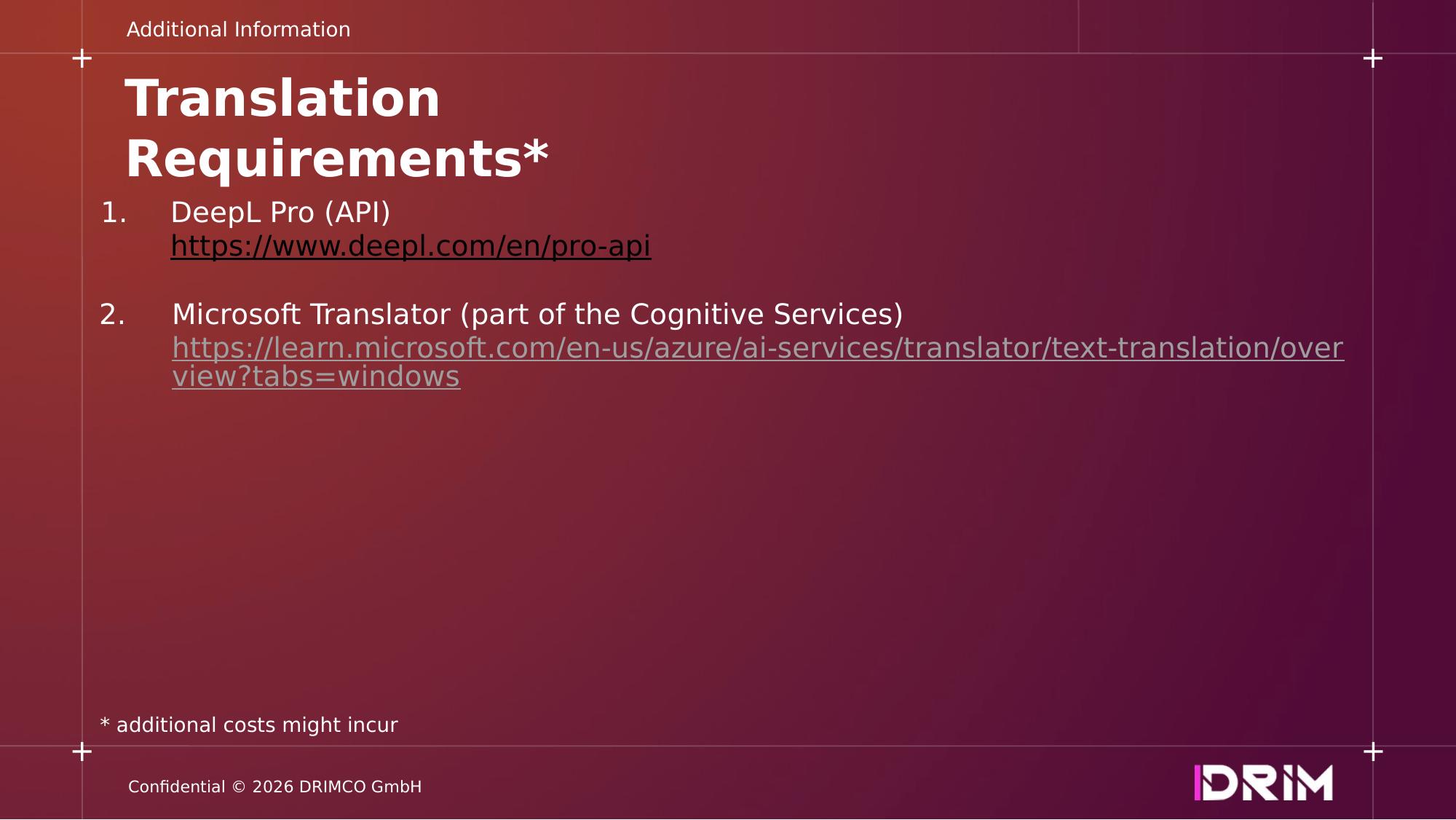 Additional Information

Translation Requirements*

1. DeepL Pro (API)
https://www.deepl.com/en/pro-api

2. Microsoft Translator (part of the Cognitive Services)
https://learn.microsoft.com/en-us/azure/ai-services/translator/text-translation/overview?tabs=windows

* additional costs might incur

Confidential © 2026 DRIMCO GmbH

DRIM